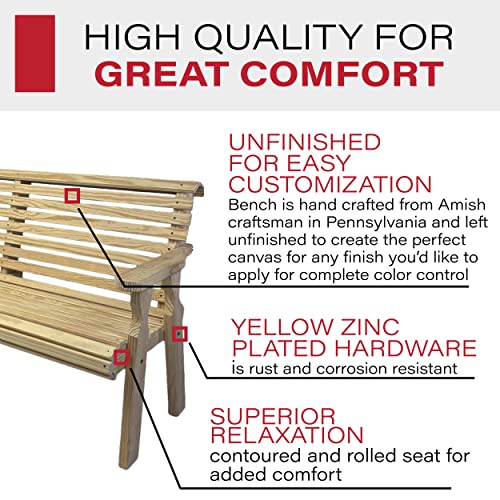 HIGH QUALITY FOR
GREAT COMFORT

UNFINISHED FOR EASY CUSTOMIZATION
Bench is hand crafted from Amish craftsman in Pennsylvania and left unfinished to create the perfect canvas for any finish you'd like to apply for complete color control

YELLOW ZINC PLATED HARDWARE
is rust and corrosion resistant

SUPERIOR RELAXATION
contoured and rolled seat for added comfort